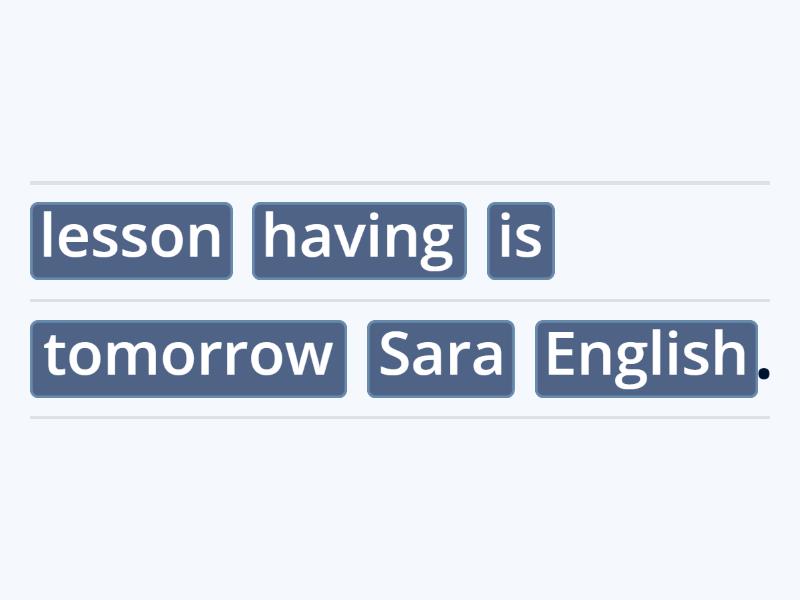 lesson having is
tomorrow Sara English.